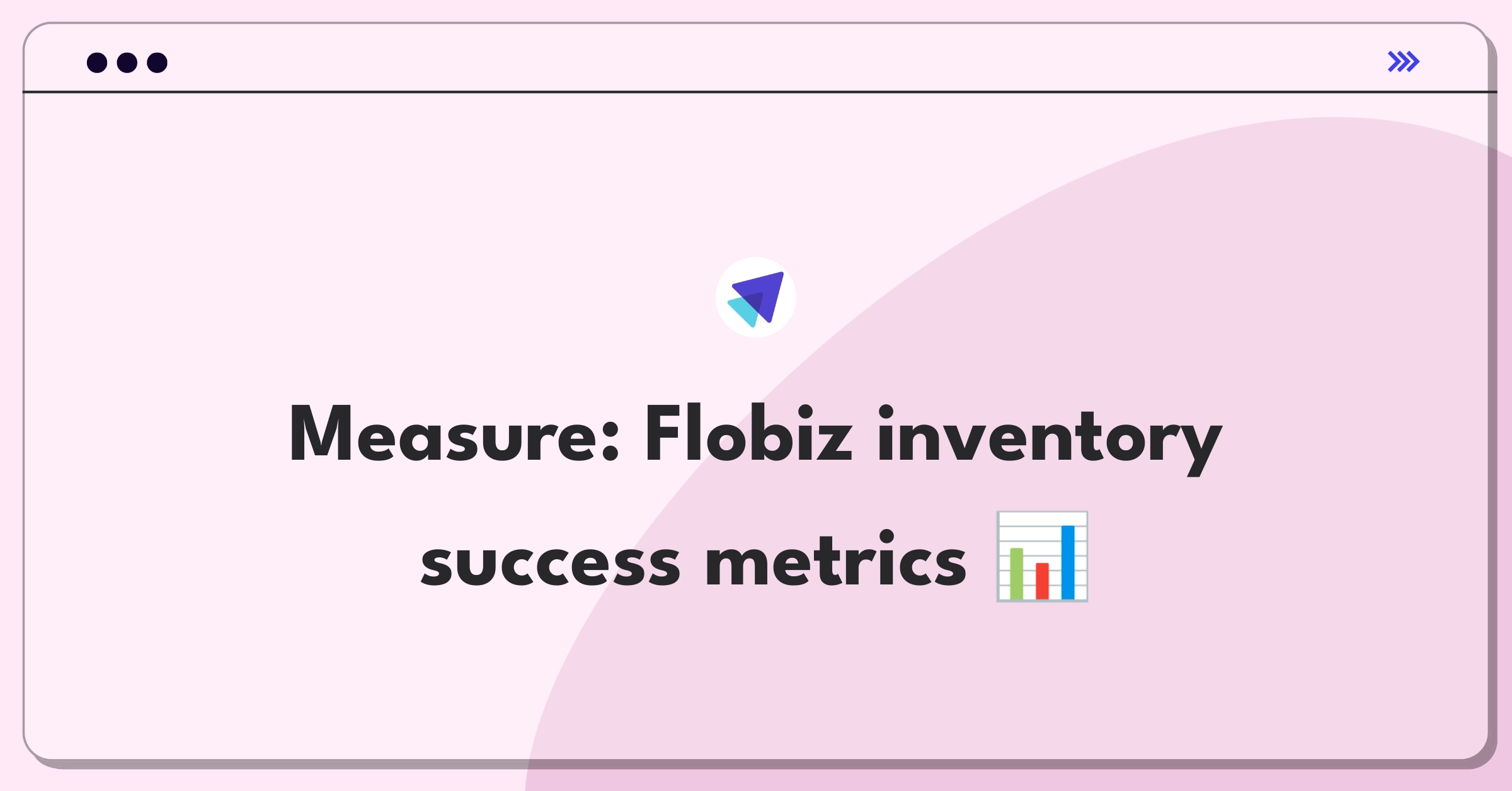 Measure: Flobiz inventory success metrics 📊